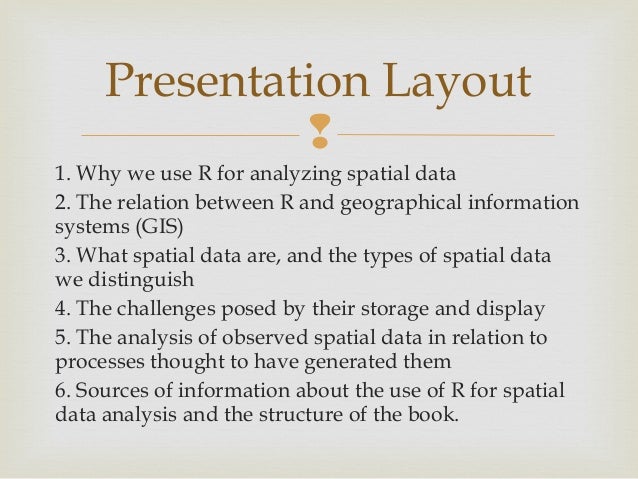 Presentation Layout

1. Why we use R for analyzing spatial data
2. The relation between R and geographical information systems (GIS)
3. What spatial data are, and the types of spatial data we distinguish
4. The challenges posed by their storage and display
5. The analysis of observed spatial data in relation to processes thought to have generated them
6. Sources of information about the use of R for spatial data analysis and the structure of the book.